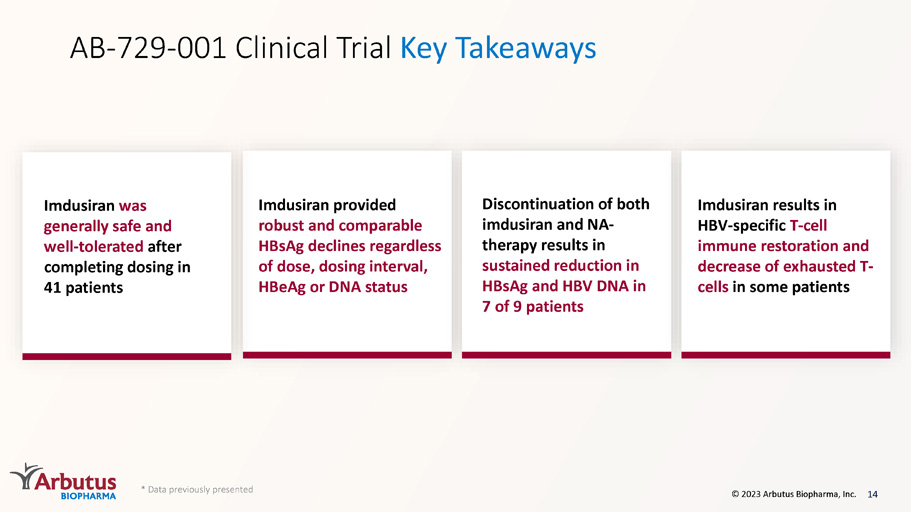 AB-729-001 Clinical Trial Key Takeaways

Imdusiran was generally safe and well-tolerated after completing dosing in 41 patients

Imdusiran provided robust and comparable HBsAg declines regardless of dose, dosing interval, HBeAg or DNA status

Discontinuation of both imdusiran and NA-therapy results in sustained reduction in HBsAg and HBV DNA in 7 of 9 patients

Imdusiran results in HBV-specific T-cell immune restoration and decrease of exhausted T-cells in some patients

Arbutus BIOPHARMA

* Data previously presented

© 2023 Arbutus Biopharma, Inc. 14